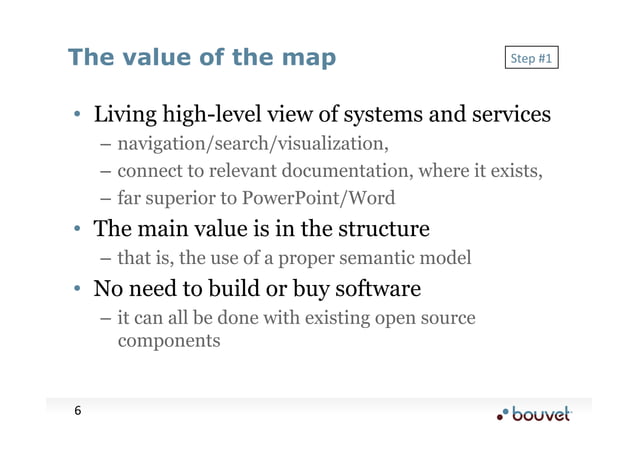 The value of the map

Step #1

• Living high-level view of systems and services
– navigation/search/visualization,
– connect to relevant documentation, where it exists,
– far superior to PowerPoint/Word

• The main value is in the structure
– that is, the use of a proper semantic model

• No need to build or buy software
– it can all be done with existing open source components

6

bouvet